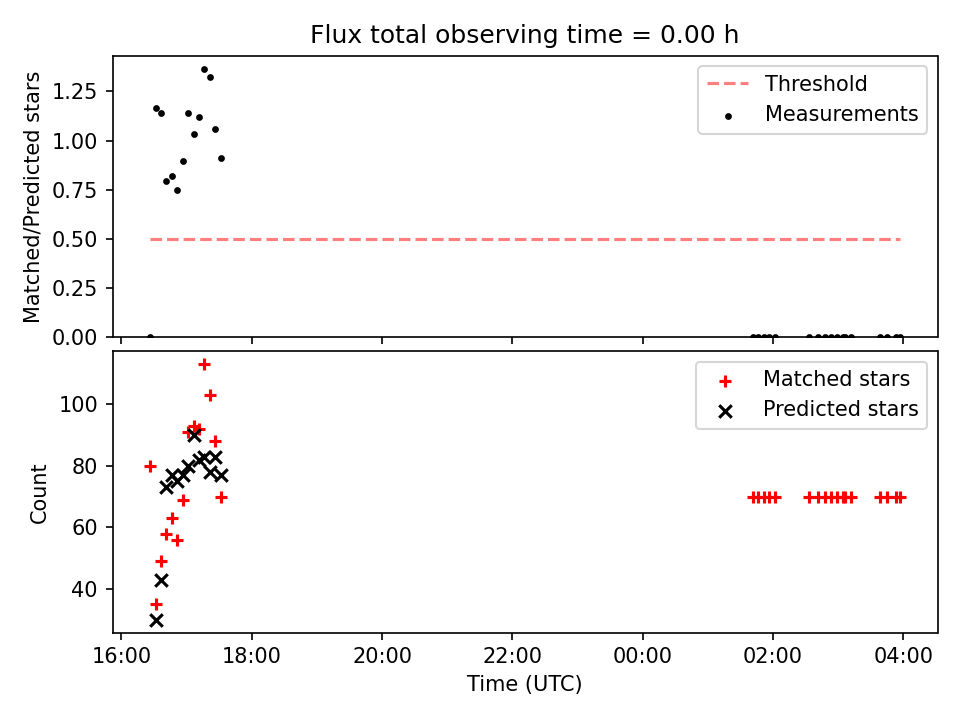 Flux total observing time = 0.00 h

Matched/Predicted stars

1.25
1.00
0.75
0.50
0.25
0.00

Threshold
Measurements

Count

100
80
60
40

Matched stars
Predicted stars

16:00
18:00
20:00
22:00
00:00
02:00
04:00

Time (UTC)